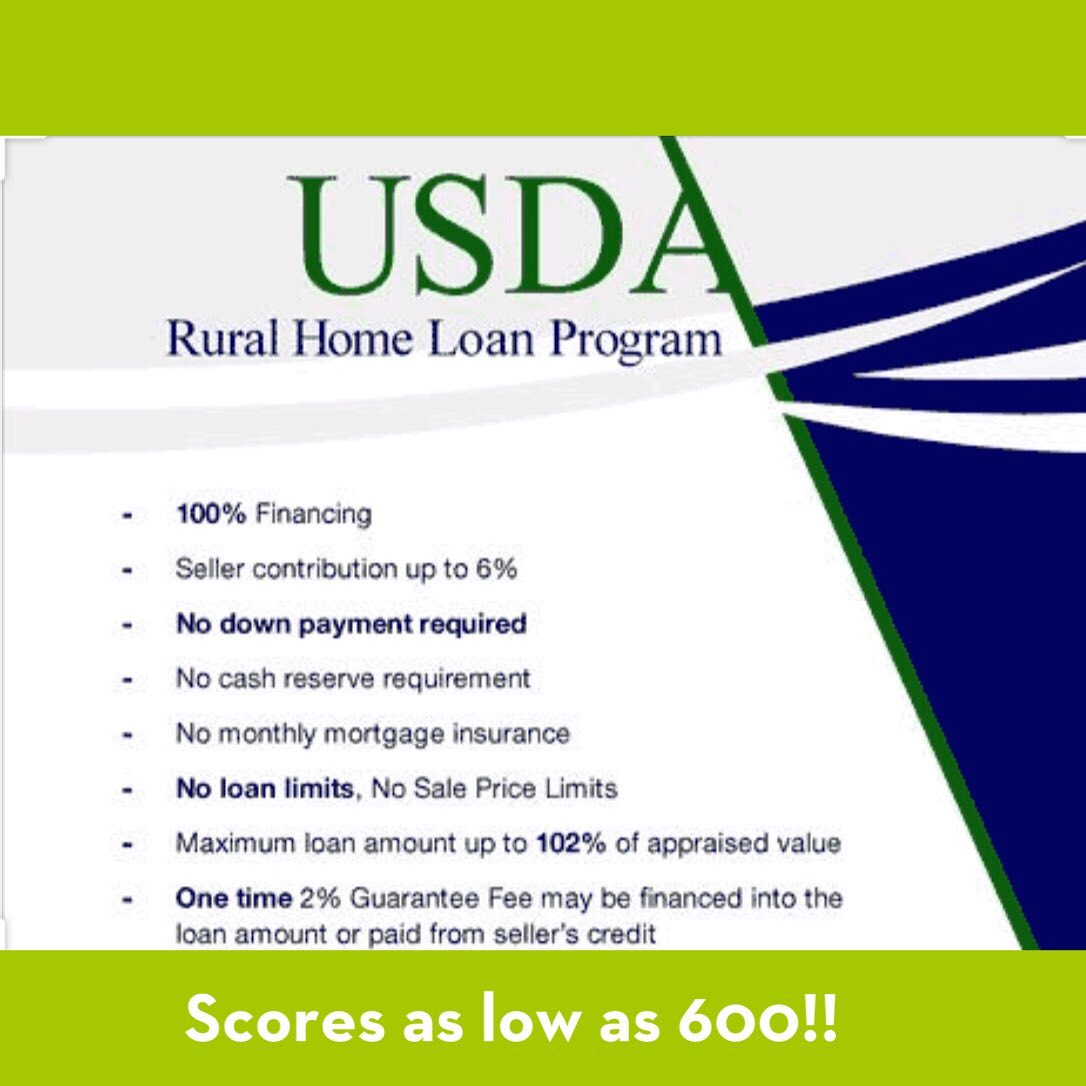 USDA
Rural Home Loan Program

- 100% Financing
- Seller contribution up to 6%
- No down payment required
- No cash reserve requirement
- No monthly mortgage insurance
- No loan limits, No Sale Price Limits
- Maximum loan amount up to 102% of appraised value
- One time 2% Guarantee Fee may be financed into the loan amount or paid from seller's credit

Scores as low as 600!!